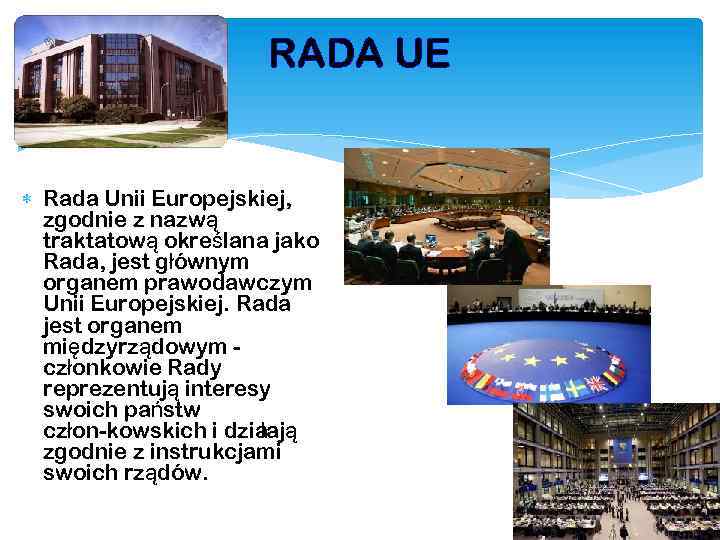 RADA UE

Rada Unii Europejskiej, zgodnie z nazwą traktatową określana jako Rada, jest głównym organem prawodawczym Unii Europejskiej. Rada jest organem międzyrządowym - członkowie Rady reprezentują interesy swoich państw człon-kowskich i działają zgodnie z instrukcjami swoich rządów.